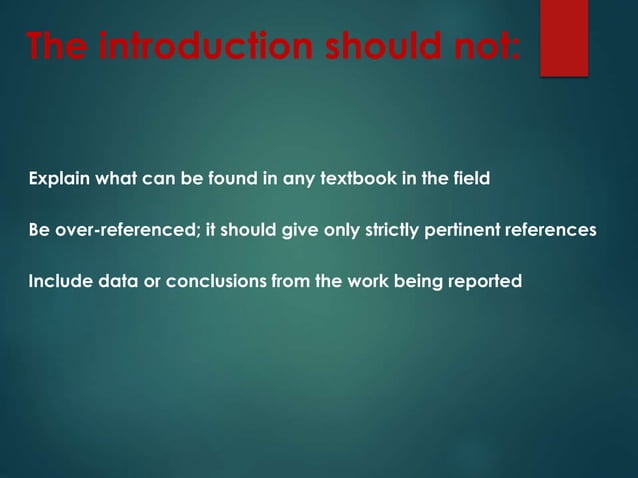 The introduction should not:

Explain what can be found in any textbook in the field

Be over-referenced; it should give only strictly pertinent references

Include data or conclusions from the work being reported